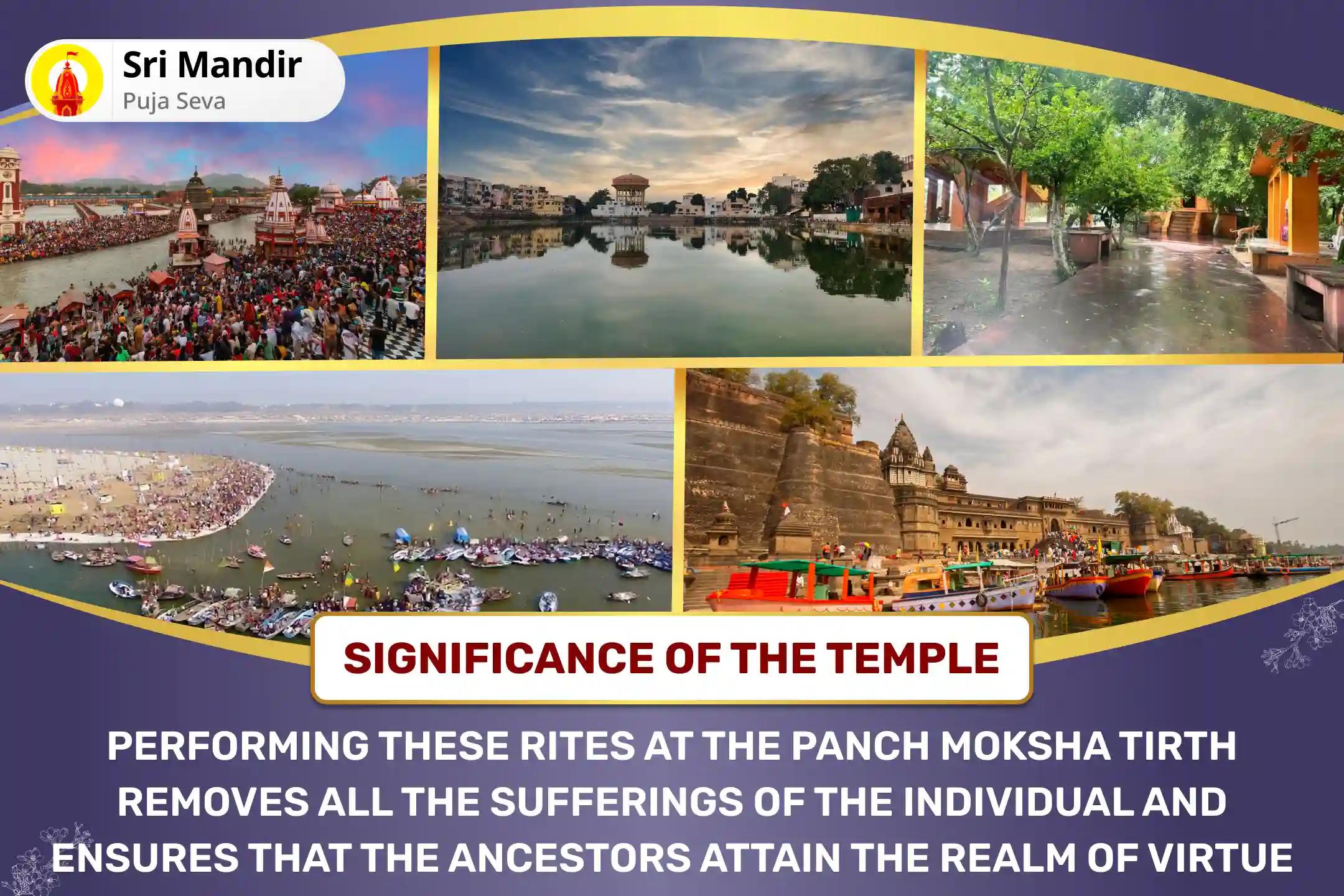 Sri Mandir
Puja Seva

SIGNIFICANCE OF THE TEMPLE

PERFORMING THESE RITES AT THE PANCH MOKSHA TIRTH REMOVES ALL THE SUFFERINGS OF THE INDIVIDUAL AND ENSURES THAT THE ANCESTORS ATTAIN THE REALM OF VIRTUE